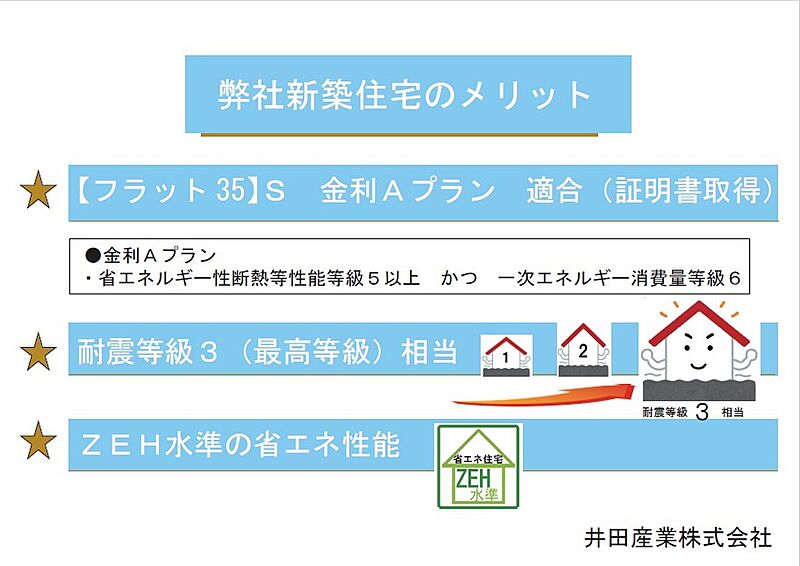 弊社新築住宅のメリット

★【フラット35】S　金利Aプラン　適合（証明書取得）

●金利Aプラン
・省エネルギー性断熱等性能等級５以上　かつ　一次エネルギー消費量等級６

★耐震等級３（最高等級）相当

1

2

耐震等級 3 相当

★ＺＥＨ水準の省エネ性能

省エネ住宅
ZEH
水準

井田産業株式会社